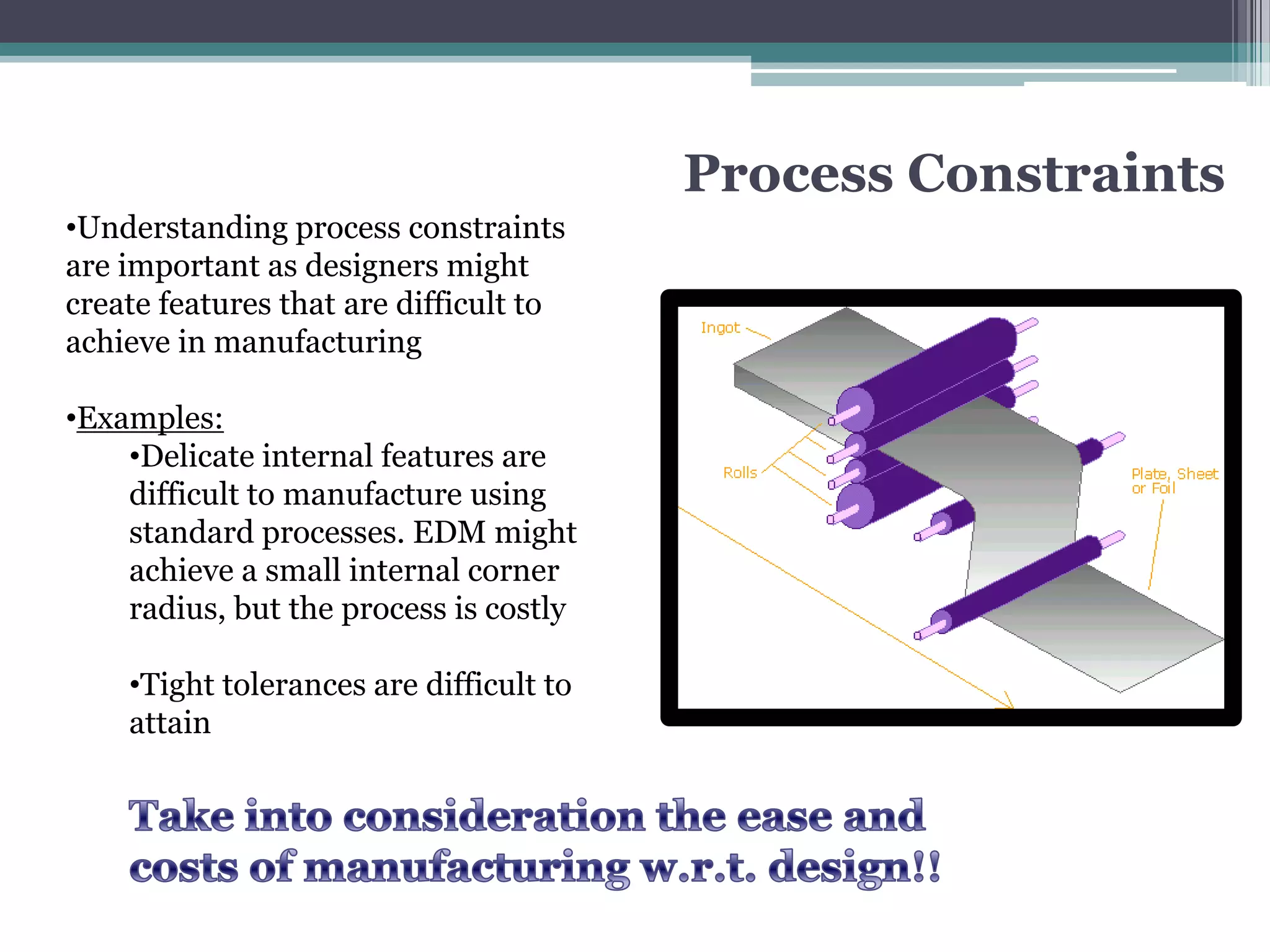 Process Constraints

•Understanding process constraints are important as designers might create features that are difficult to achieve in manufacturing

•Examples:

•Delicate internal features are difficult to manufacture using standard processes. EDM might achieve a small internal corner radius, but the process is costly

•Tight tolerances are difficult to attain

Ingot

Rolls

Plate, Sheet or Foil

Take into consideration the ease and costs of manufacturing w.r.t. design!!